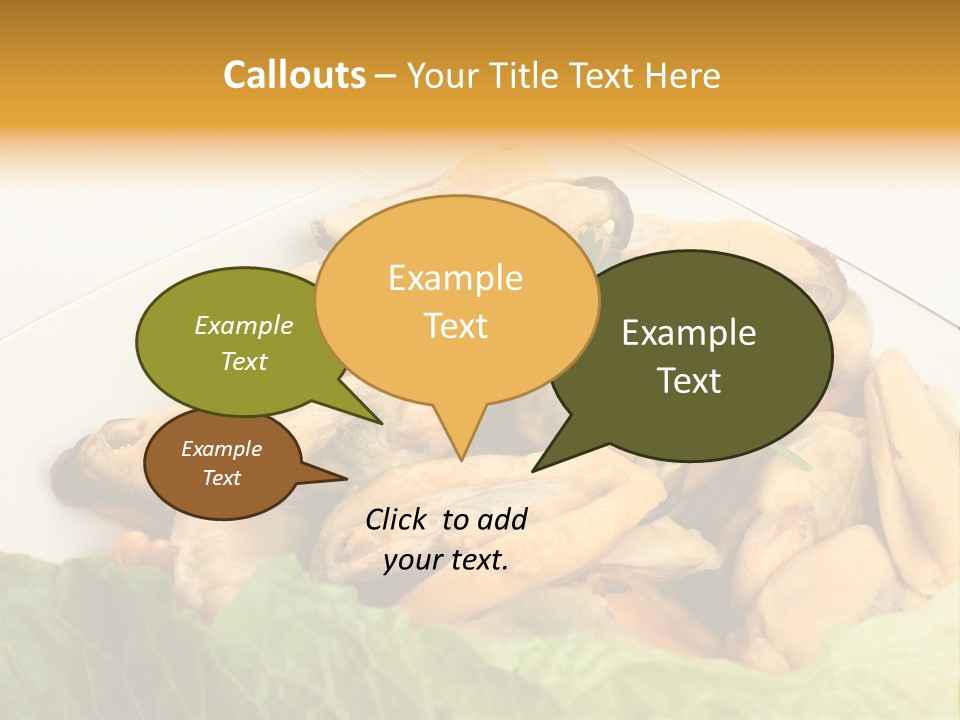 Callouts – Your Title Text Here

Example Text

Example Text

Example Text

Example Text

Click to add your text.